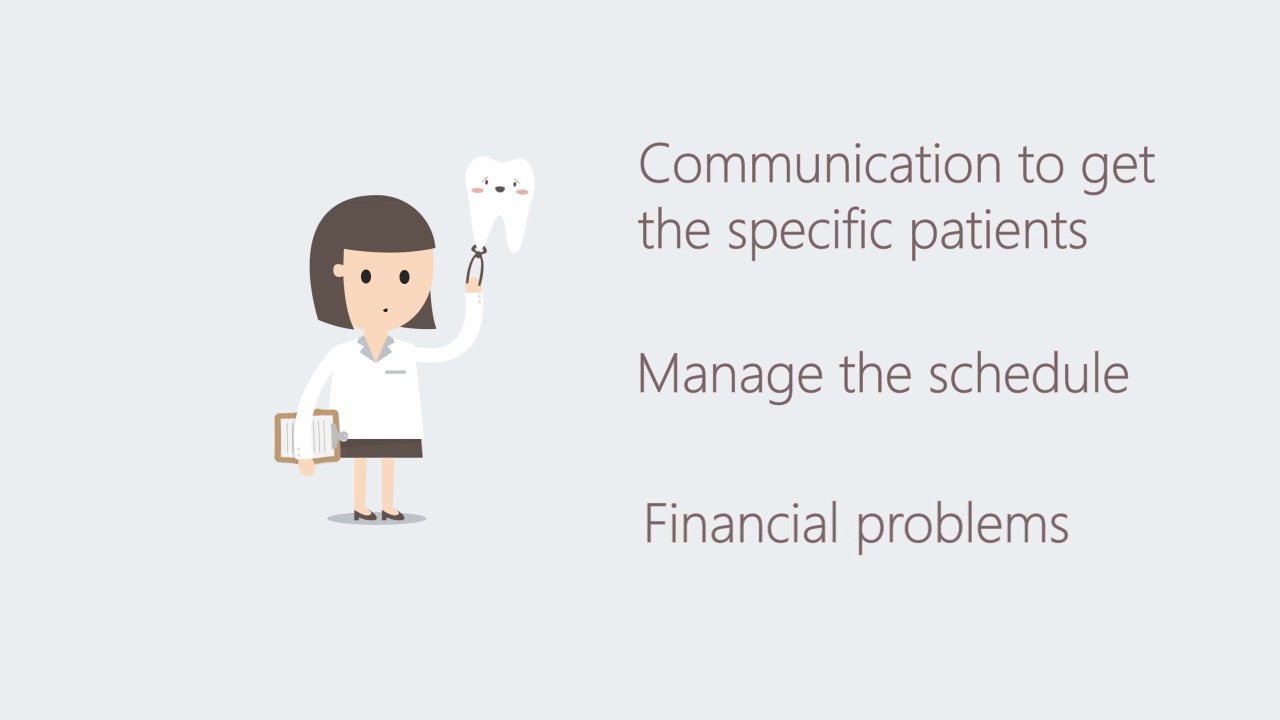 Communication to get the specific patients

Manage the schedule

Financial problems